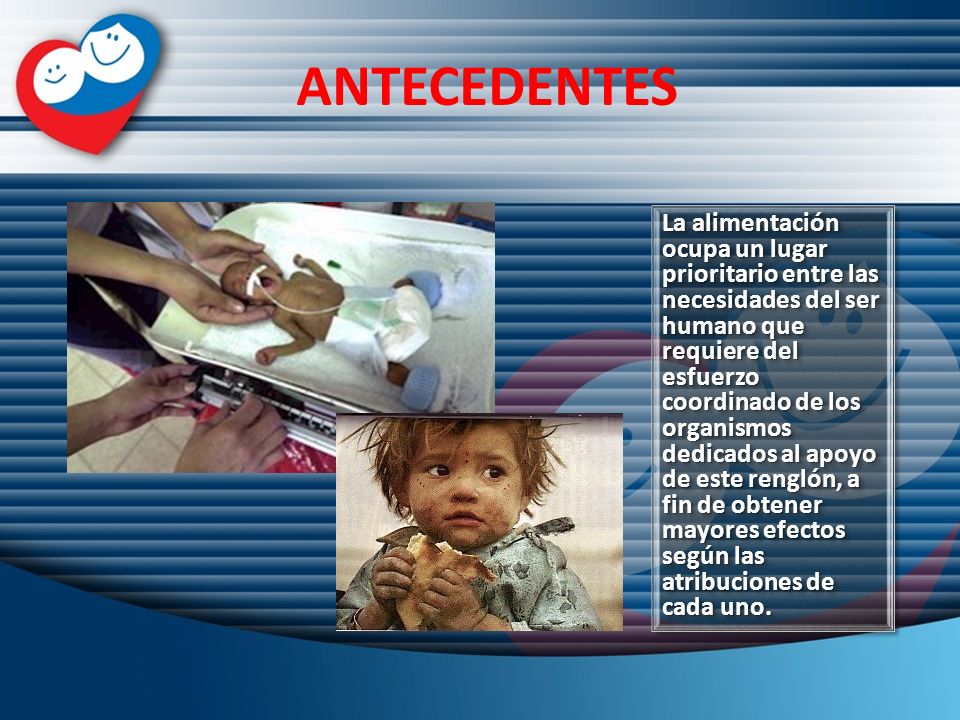 ANTECEDENTES

La alimentación ocupa un lugar prioritario entre las necesidades del ser humano que requiere del esfuerzo coordinado de los organismos dedicados al apoyo de este renglón, a fin de obtener mayores efectos según las atribuciones de cada uno.